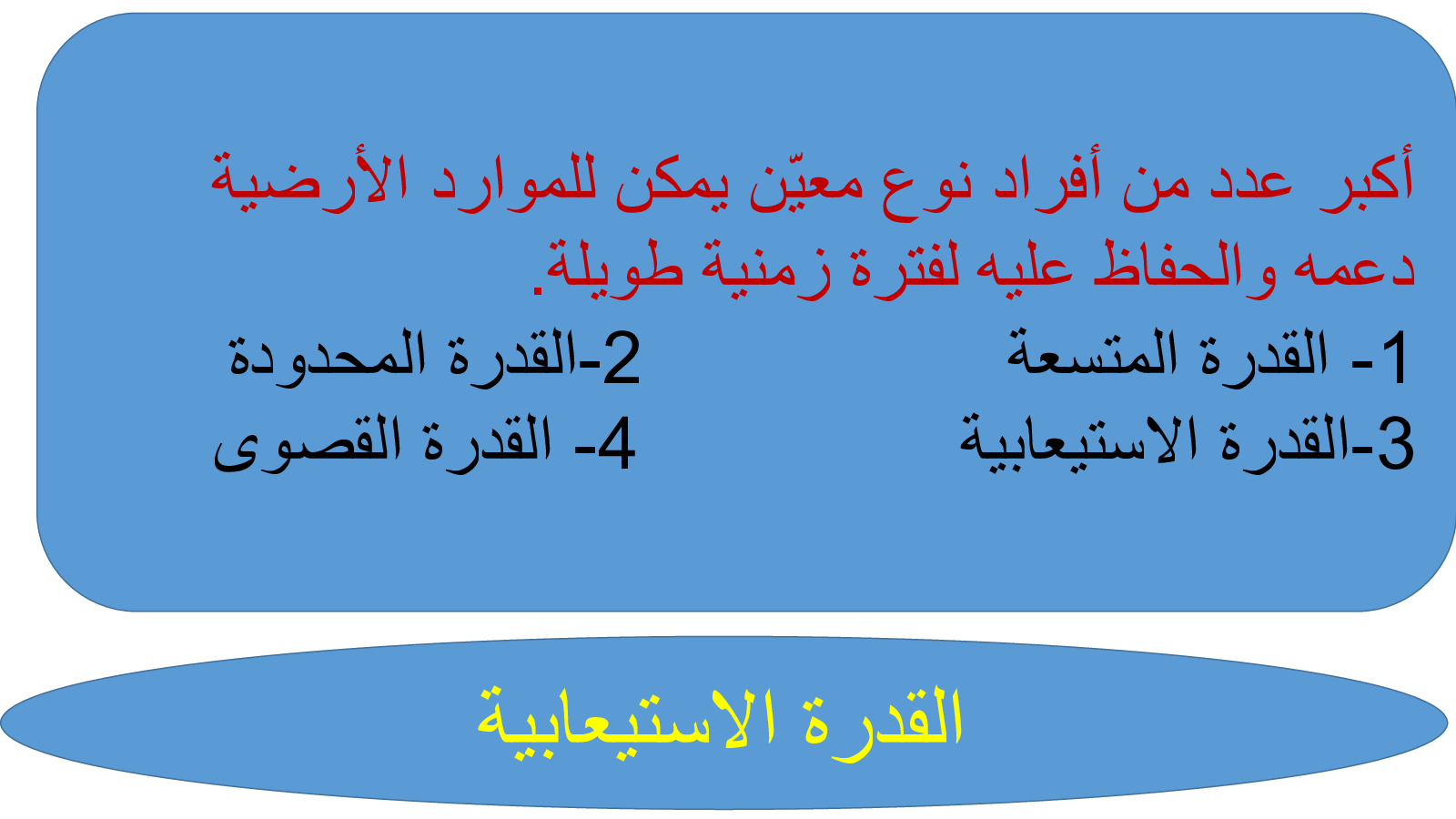 أكبر عدد من أفراد نوع معيّن يمكن للموارد الأرضية دعمه والحفاظ عليه لفترة زمنية طويلة.

1- القدرة المتسعة

2-القدرة المحدودة

3-القدرة الاستيعابية

4- القدرة القصوى

القدرة الاستيعابية